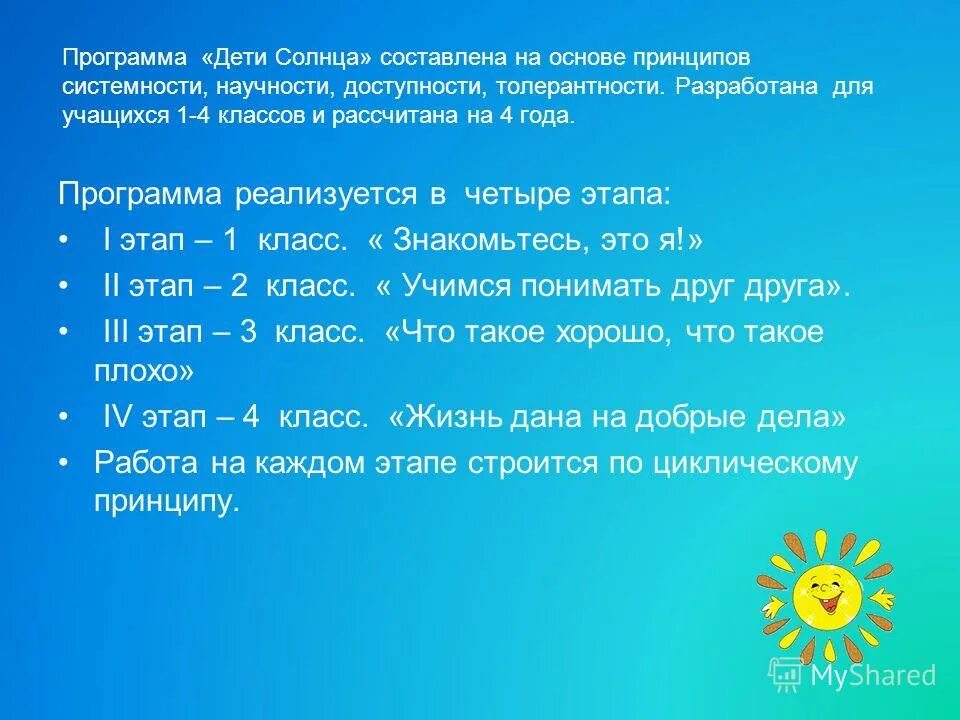 Программа «Дети Солнца» составлена на основе принципов системности, научности, доступности, толерантности. Разработана для учащихся 1-4 классов и рассчитана на 4 года.

Программа реализуется в четыре этапа:

• I этап – 1 класс. « Знакомьтесь, это я!»
• II этап – 2 класс. « Учимся понимать друг друга».
• III этап – 3 класс. «Что такое хорошо, что такое плохо»
• IV этап – 4 класс. «Жизнь дана на добрые дела»
• Работа на каждом этапе строится по циклическому принципу.

MyShared